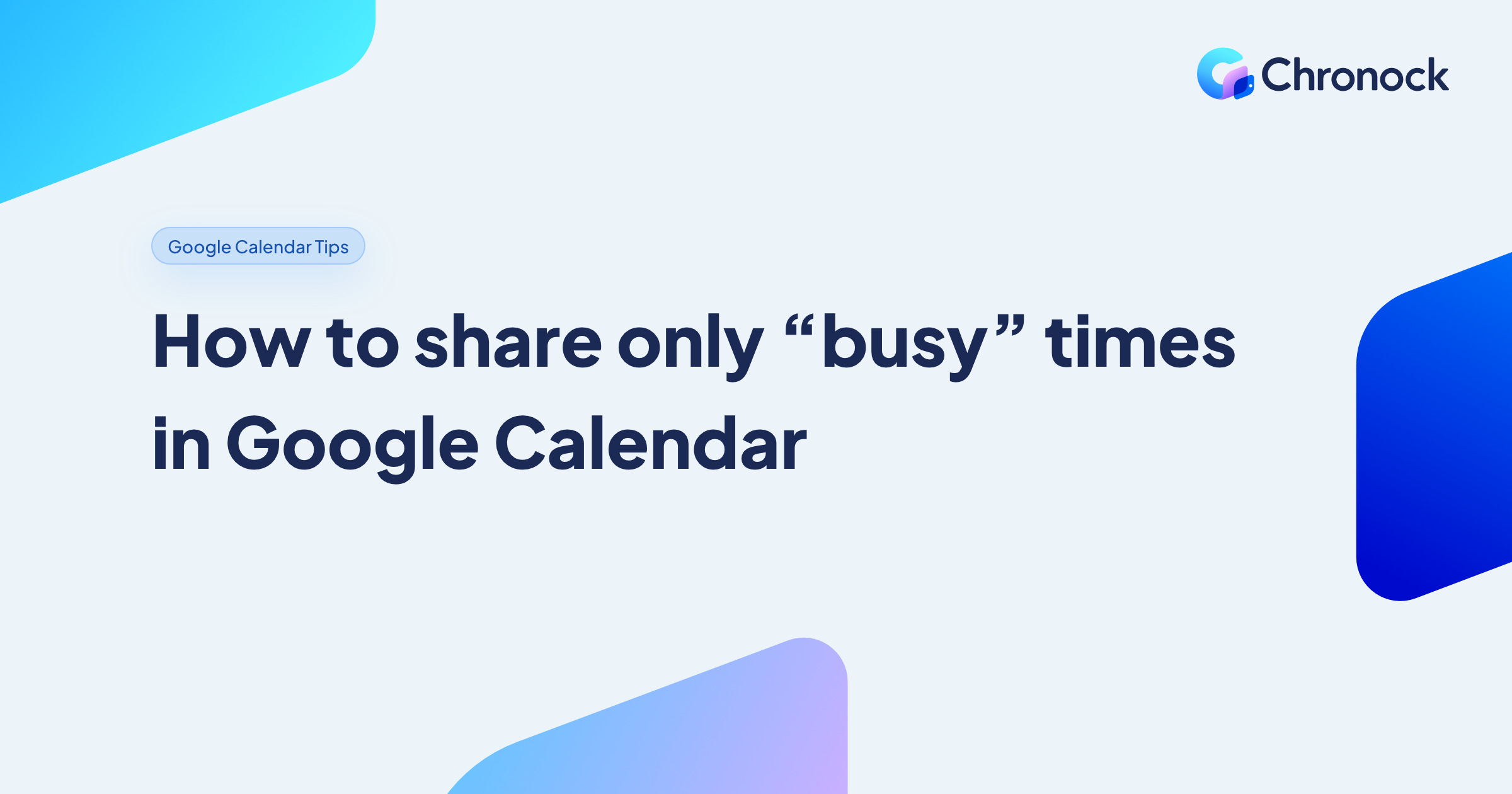 Chronock

Google Calendar Tips

How to share only “busy” times in Google Calendar